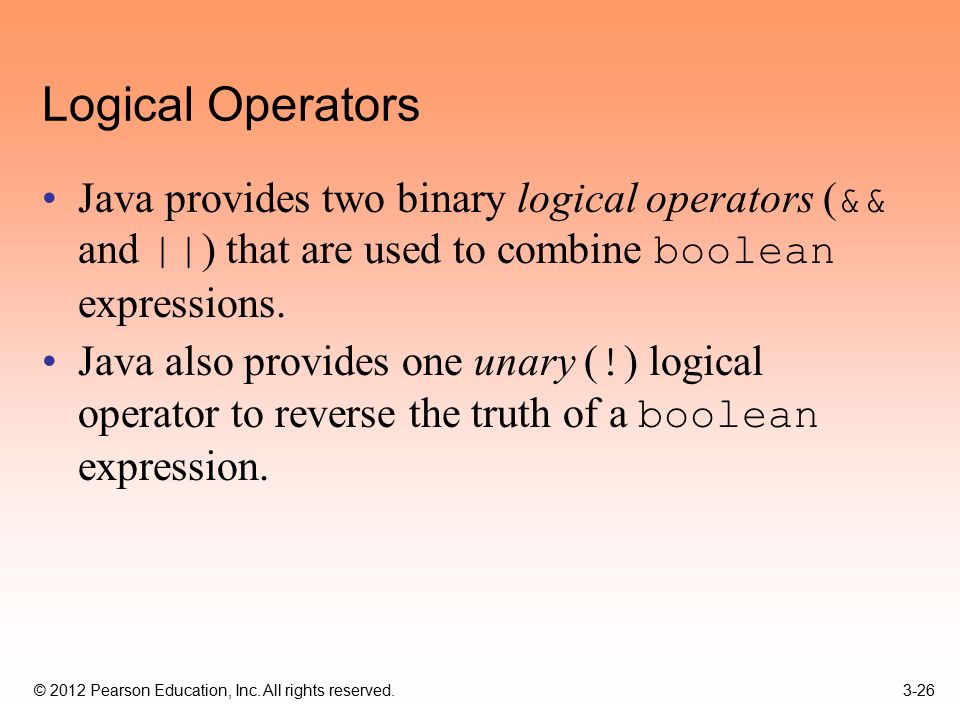 Logical Operators

• Java provides two binary logical operators (&& and ||) that are used to combine boolean expressions.

• Java also provides one unary (!) logical operator to reverse the truth of a boolean expression.

© 2012 Pearson Education, Inc. All rights reserved.

3-26